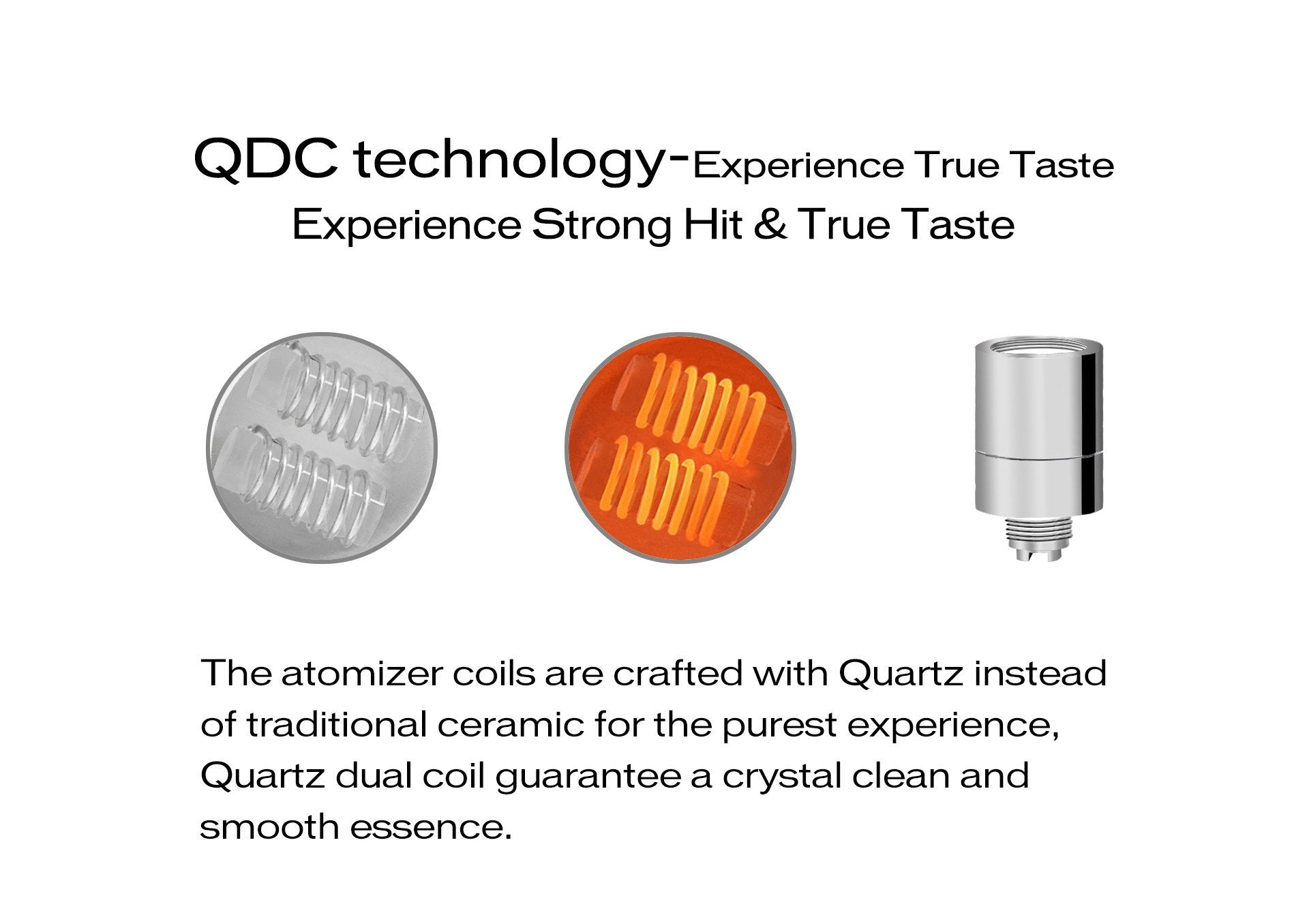 QDC technology-Experience True Taste
Experience Strong Hit & True Taste

The atomizer coils are crafted with Quartz instead of traditional ceramic for the purest experience, Quartz dual coil guarantee a crystal clean and smooth essence.